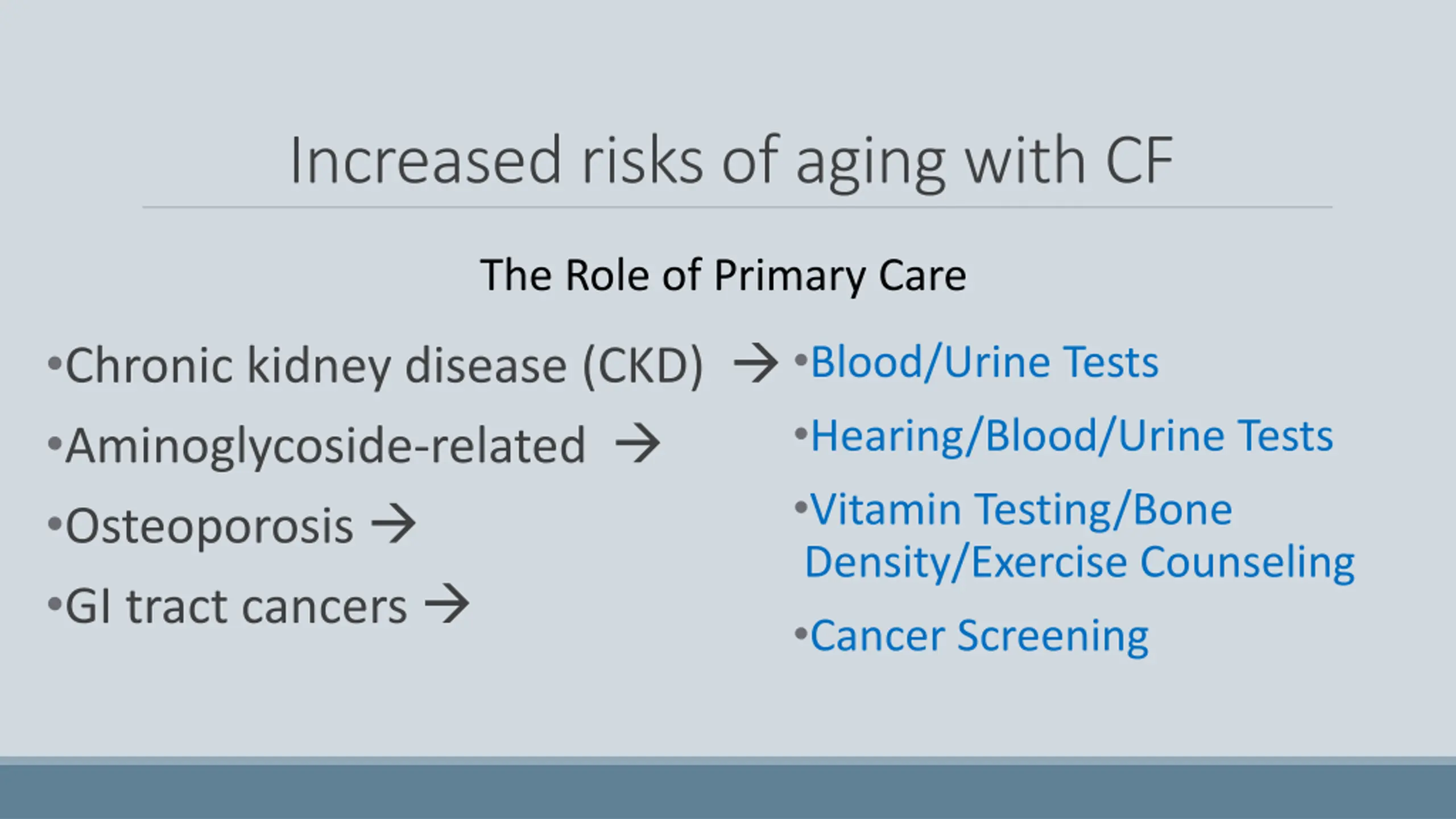 Increased risks of aging with CF

The Role of Primary Care

•Chronic kidney disease (CKD) →

•Aminoglycoside-related →

•Osteoporosis →

•GI tract cancers →

•Blood/Urine Tests

•Hearing/Blood/Urine Tests

•Vitamin Testing/Bone Density/Exercise Counseling

•Cancer Screening